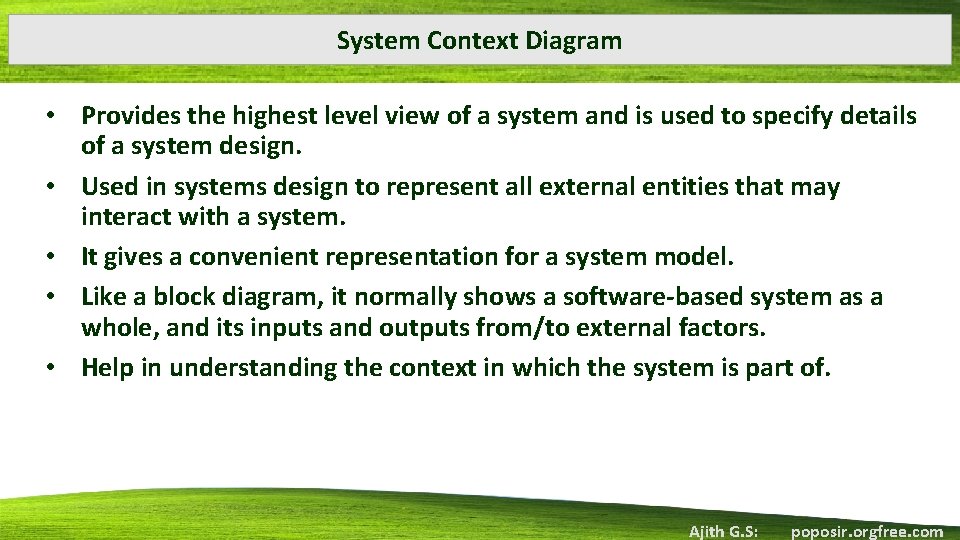 System Context Diagram

• Provides the highest level view of a system and is used to specify details of a system design.
• Used in systems design to represent all external entities that may interact with a system.
• It gives a convenient representation for a system model.
• Like a block diagram, it normally shows a software-based system as a whole, and its inputs and outputs from/to external factors.
• Help in understanding the context in which the system is part of.

Ajith G.S: poposir.orgfree.com